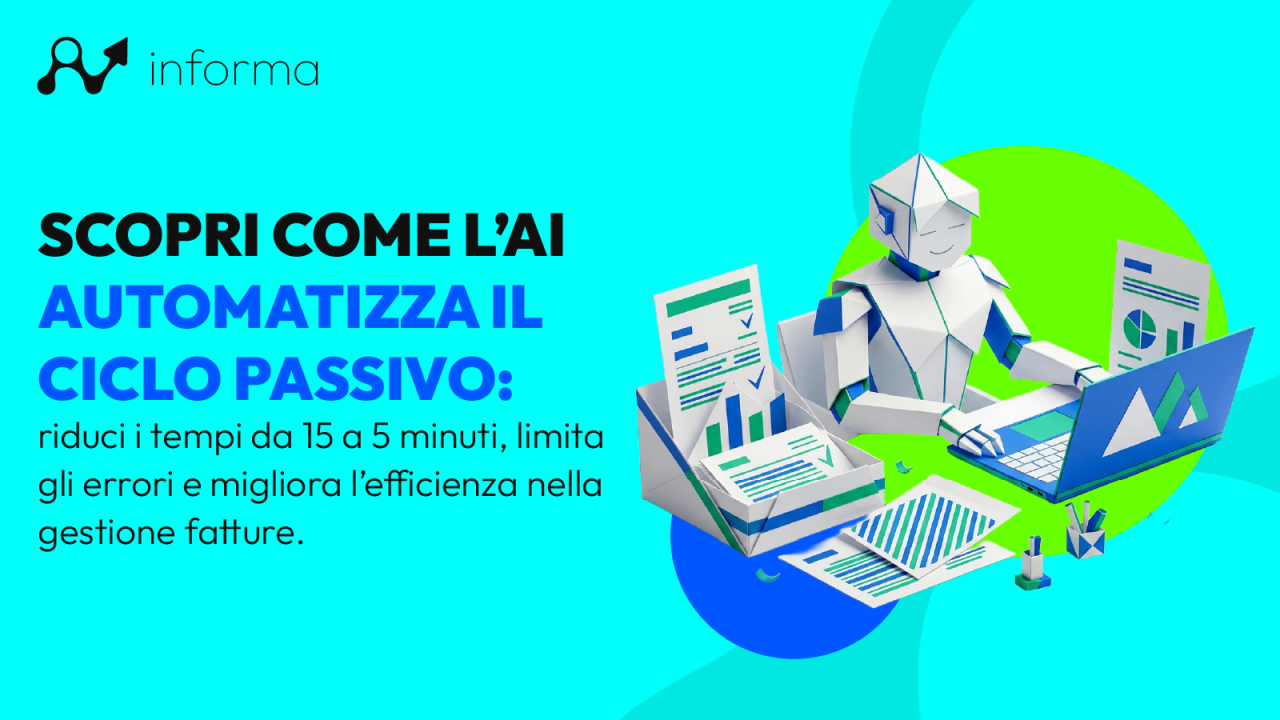 informa

SCOPRI COME L'AI AUTOMATIZZA IL CICLO PASSIVO:

riduci i tempi da 15 a 5 minuti, limita gli errori e migliora l'efficienza nella gestione fatture.